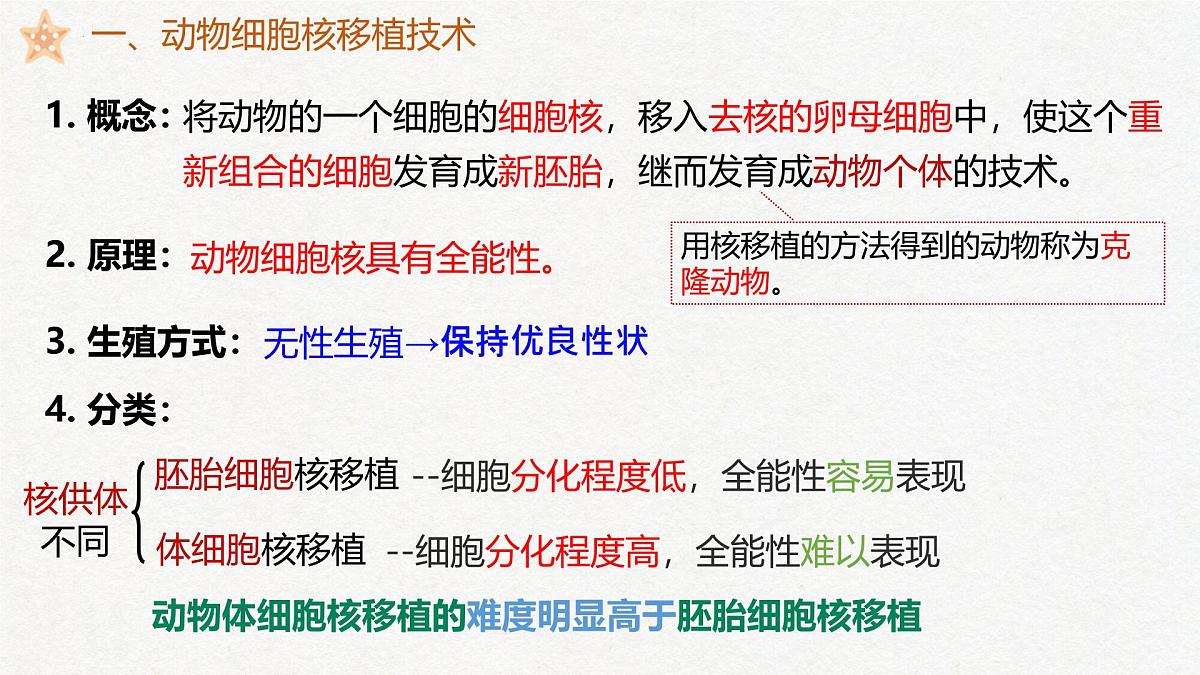 一、动物细胞核移植技术

1. 概念：将动物的一个细胞的细胞核，移入去核的卵母细胞中，使这个重新组合的细胞发育成新胚胎，继而发育成动物个体的技术。

用核移植的方法得到的动物称为克隆动物。

2. 原理：动物细胞核具有全能性。

3. 生殖方式：无性生殖→保持优良性状

4. 分类：

核供体不同

胚胎细胞核移植 --细胞分化程度低，全能性容易表现

体细胞核移植 --细胞分化程度高，全能性难以表现

动物体细胞核移植的难度明显高于胚胎细胞核移植